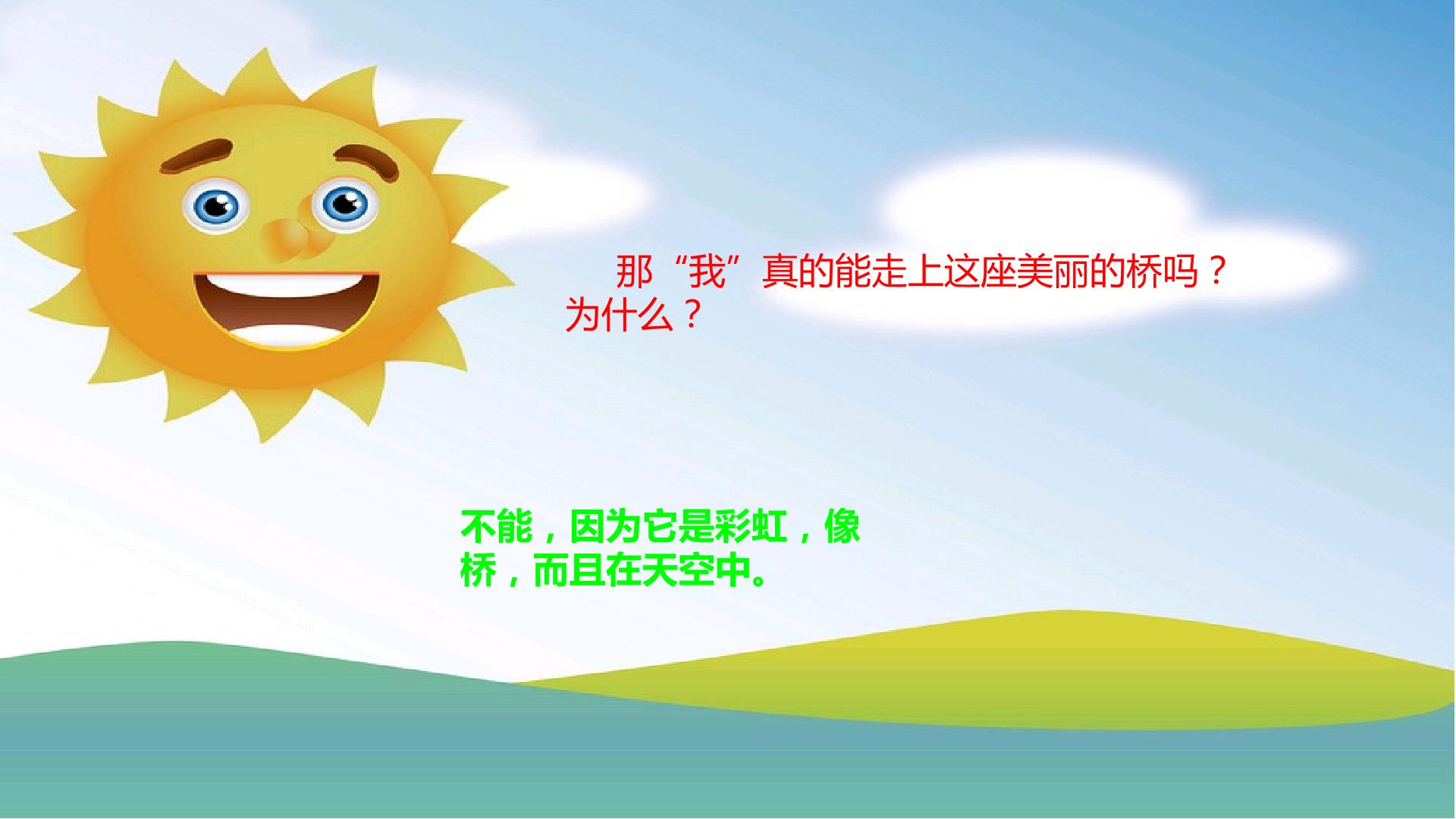 那“我”真的能走上这座美丽的桥吗？为什么？

不能，因为它是彩虹，像桥，而且在天空中。